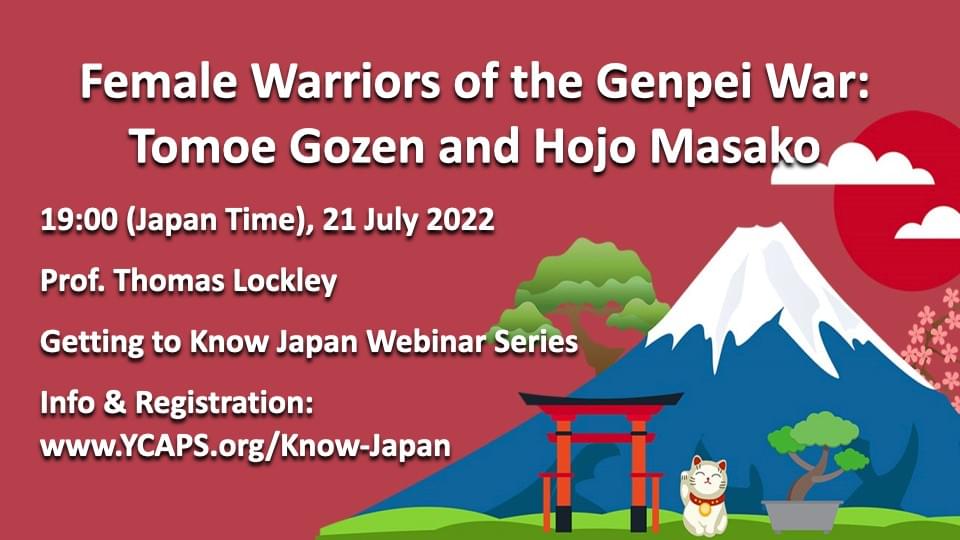 Female Warriors of the Genpei War: Tomoe Gozen and Hojo Masako

19:00 (Japan Time), 21 July 2022

Prof. Thomas Lockley

Getting to Know Japan Webinar Series

Info & Registration: www.YCAPS.org/Know-Japan